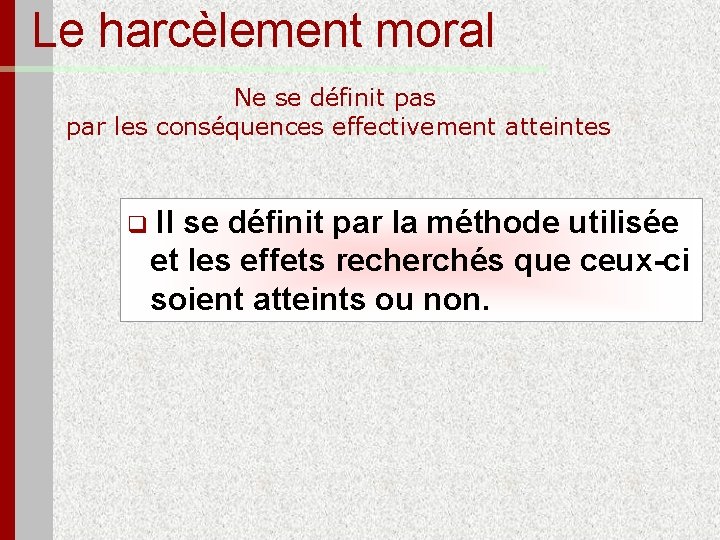 Le harcèlement moral

Ne se définit pas
par les conséquences effectivement atteintes

❑ Il se définit par la méthode utilisée et les effets recherchés que ceux-ci soient atteints ou non.